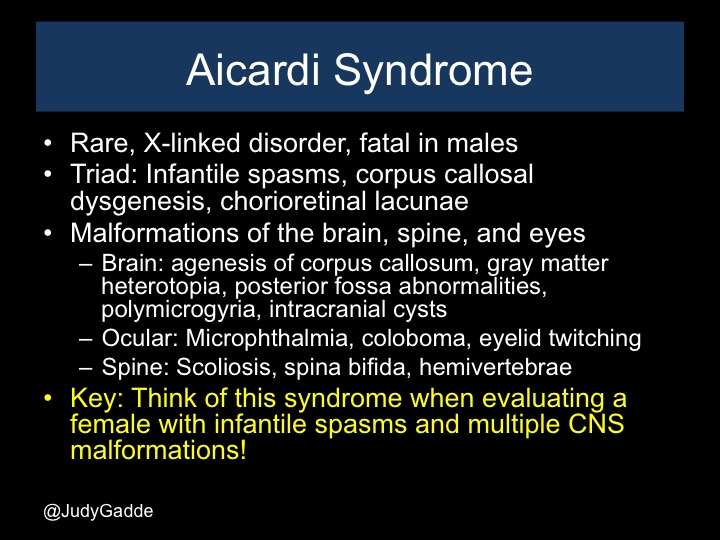 Aicardi Syndrome

• Rare, X-linked disorder, fatal in males
• Triad: Infantile spasms, corpus callosal dysgenesis, chorioretinal lacunae
• Malformations of the brain, spine, and eyes
  – Brain: agenesis of corpus callosum, gray matter heterotopia, posterior fossa abnormalities, polymicrogyria, intracranial cysts
  – Ocular: Microphthalmia, coloboma, eyelid twitching
  – Spine: Scoliosis, spina bifida, hemivertebrae
• Key: Think of this syndrome when evaluating a female with infantile spasms and multiple CNS malformations!

@JudyGadde